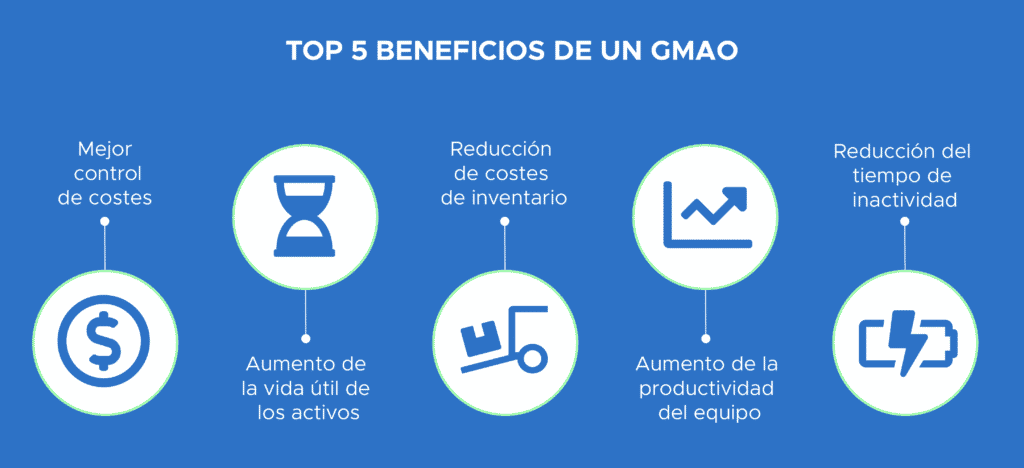 TOP 5 BENEFICIOS DE UN GMAO

Mejor control de costes

Aumento de la vida útil de los activos

Reducción de costes de inventario

Aumento de la productividad del equipo

Reducción del tiempo de inactividad